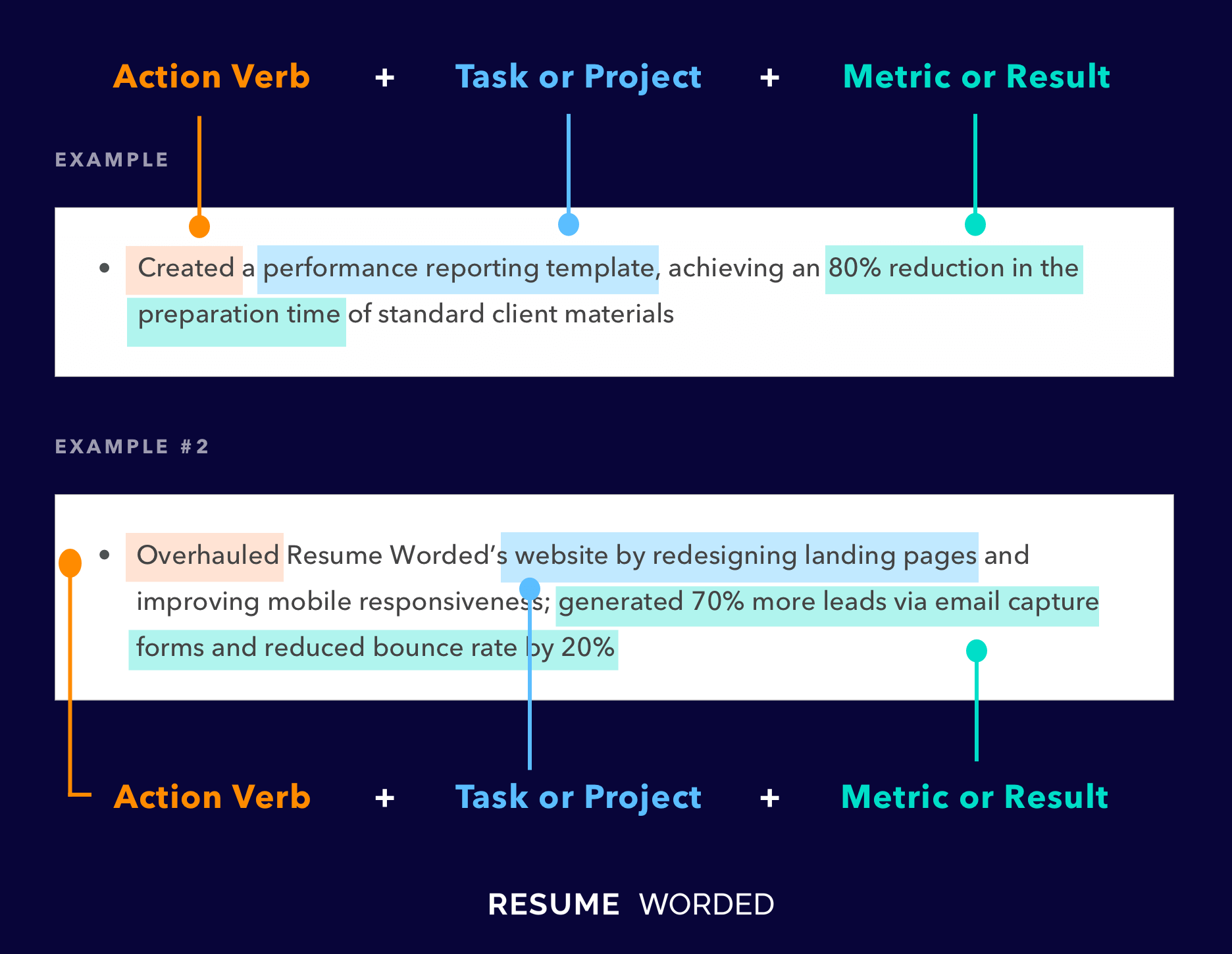 Action Verb + Task or Project + Metric or Result

EXAMPLE

• Created a performance reporting template, achieving an 80% reduction in the preparation time of standard client materials

EXAMPLE #2

• Overhauled Resume Worded's website by redesigning landing pages and improving mobile responsiveness; generated 70% more leads via email capture forms and reduced bounce rate by 20%

Action Verb + Task or Project + Metric or Result

RESUME WORDED